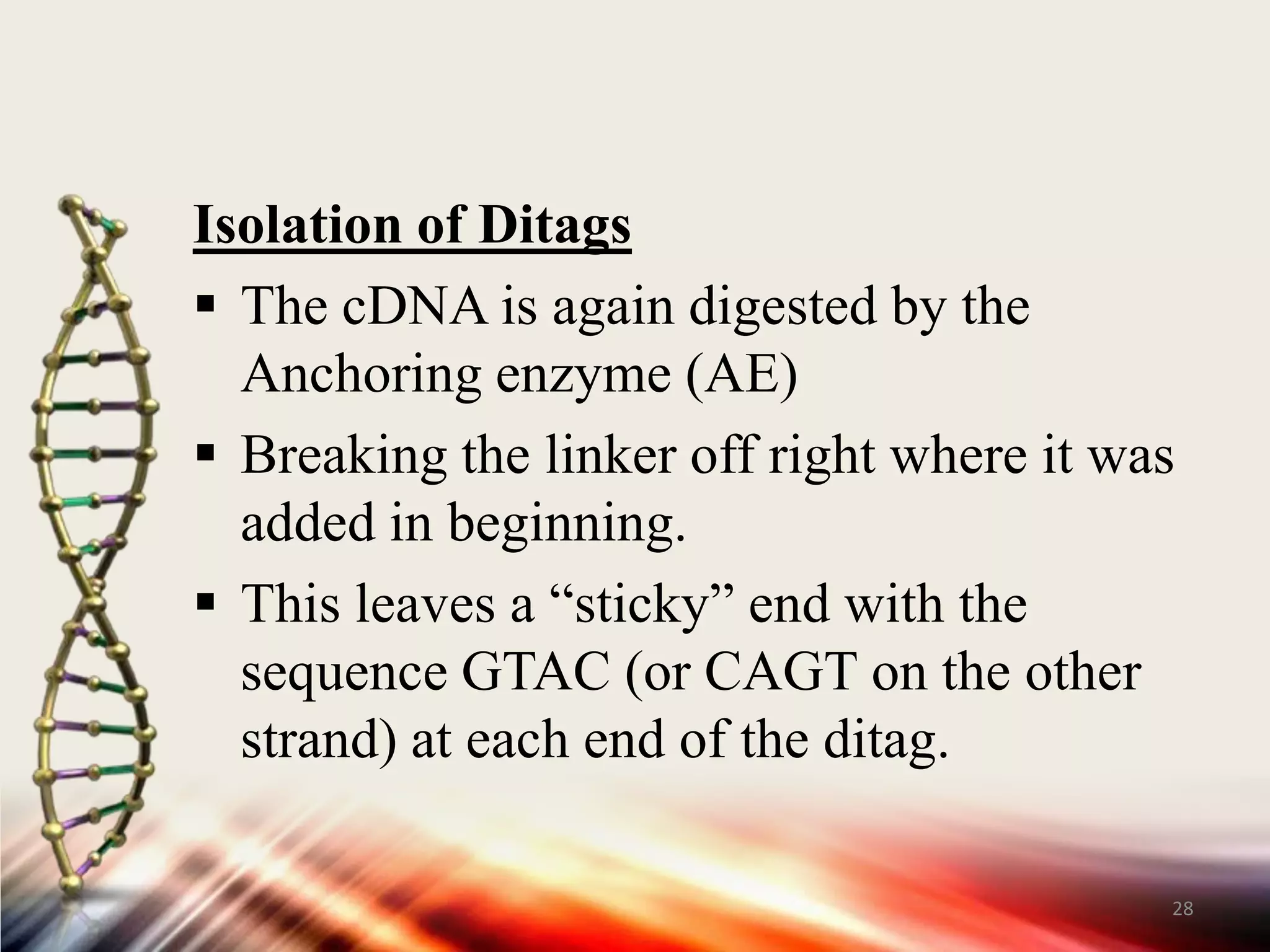 Isolation of Ditags

▪ The cDNA is again digested by the Anchoring enzyme (AE)

▪ Breaking the linker off right where it was added in beginning.

▪ This leaves a “sticky” end with the sequence GTAC (or CAGT on the other strand) at each end of the ditag.

28